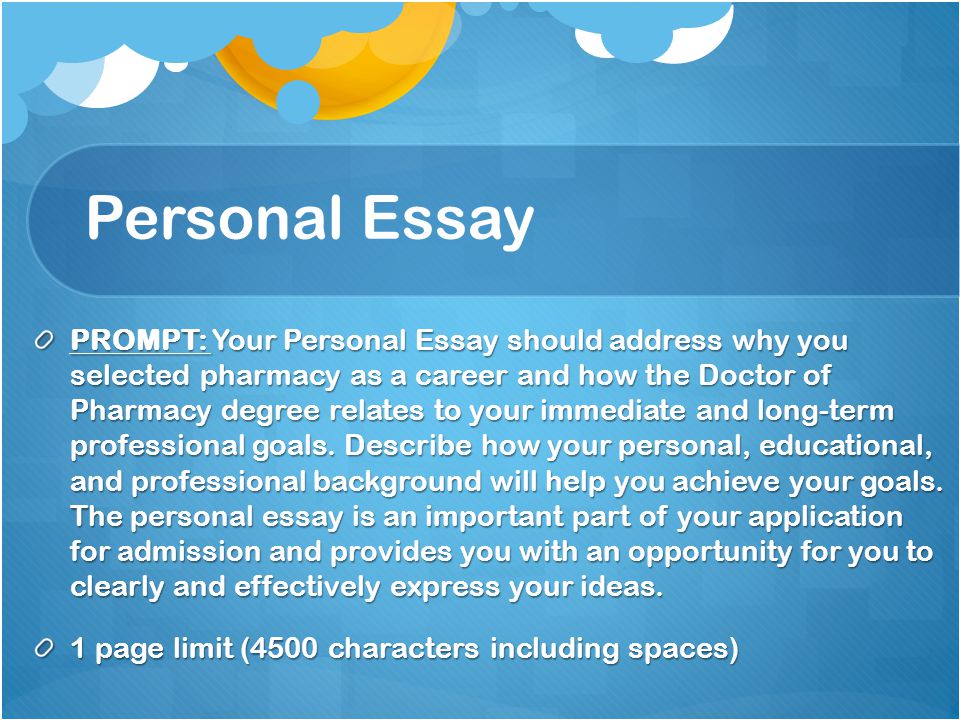 Personal Essay

PROMPT: Your Personal Essay should address why you selected pharmacy as a career and how the Doctor of Pharmacy degree relates to your immediate and long-term professional goals. Describe how your personal, educational, and professional background will help you achieve your goals. The personal essay is an important part of your application for admission and provides you with an opportunity for you to clearly and effectively express your ideas.

1 page limit (4500 characters including spaces)